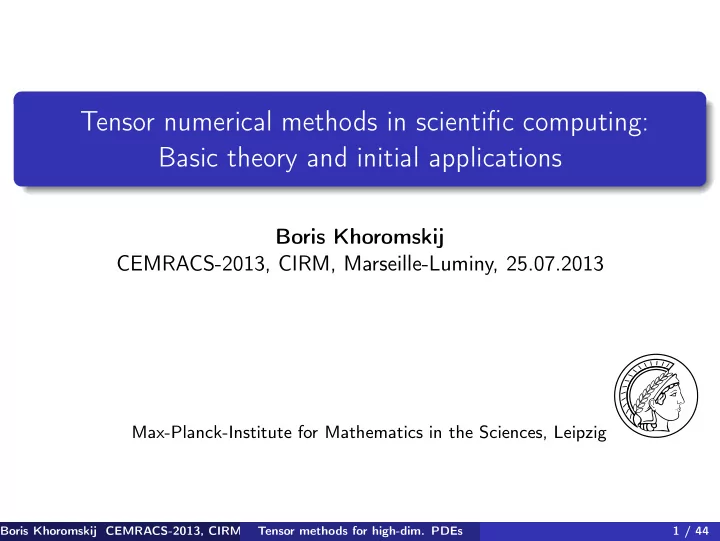 Tensor numerical methods in scientific computing: Basic theory and initial applications

Boris Khoromskij
CEMRACS-2013, CIRM, Marseille-Luminy, 25.07.2013

Max-Planck-Institute for Mathematics in the Sciences, Leipzig

Boris Khoromskij CEMRACS-2013, CIRM Tensor methods for high-dim. PDEs 1 / 44